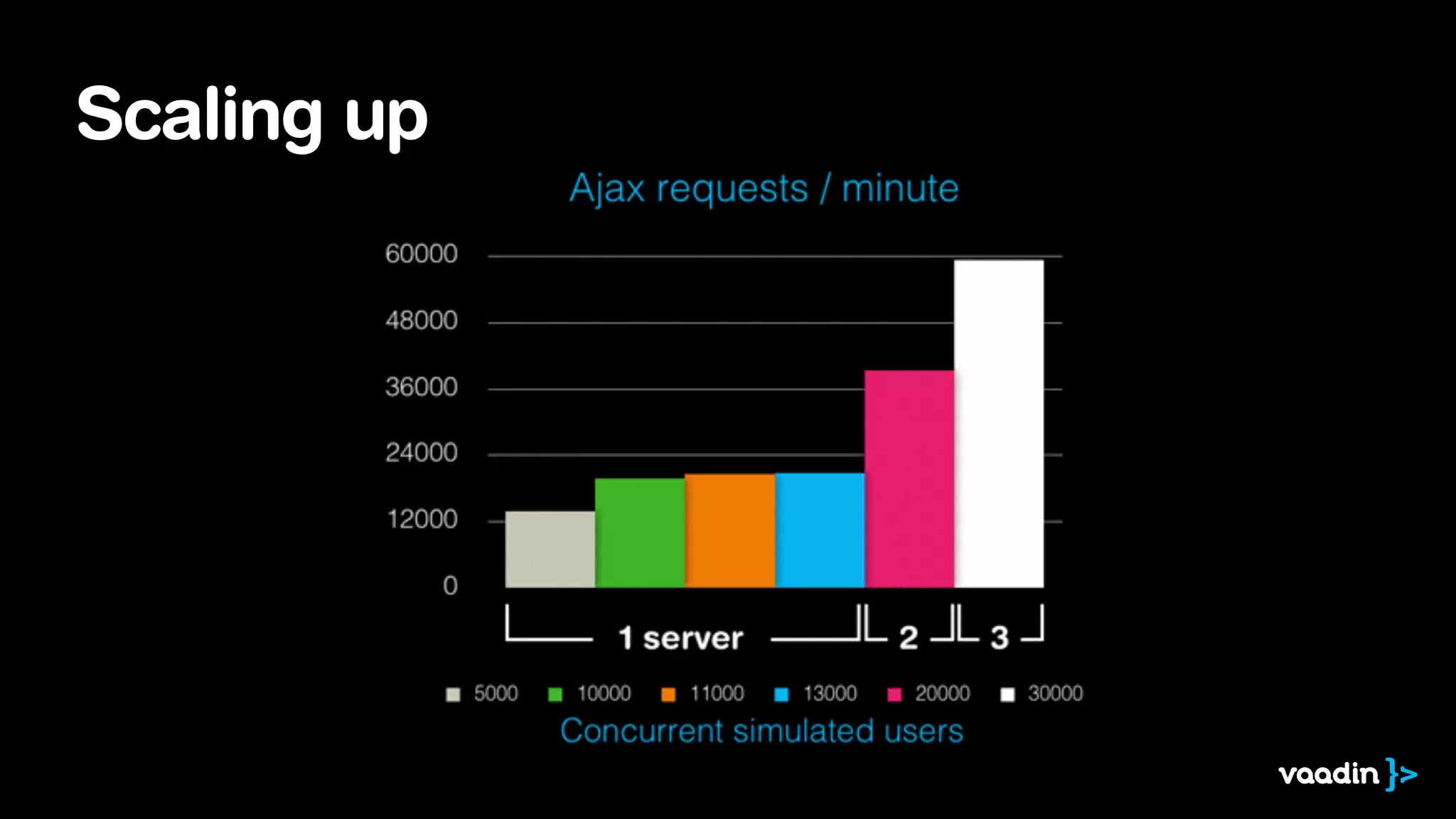 Scaling up

Ajax requests / minute

60000
48000
36000
24000
12000
0

1 server
2
3

5000 10000 11000 13000 20000 30000

Concurrent simulated users

vaadin }>